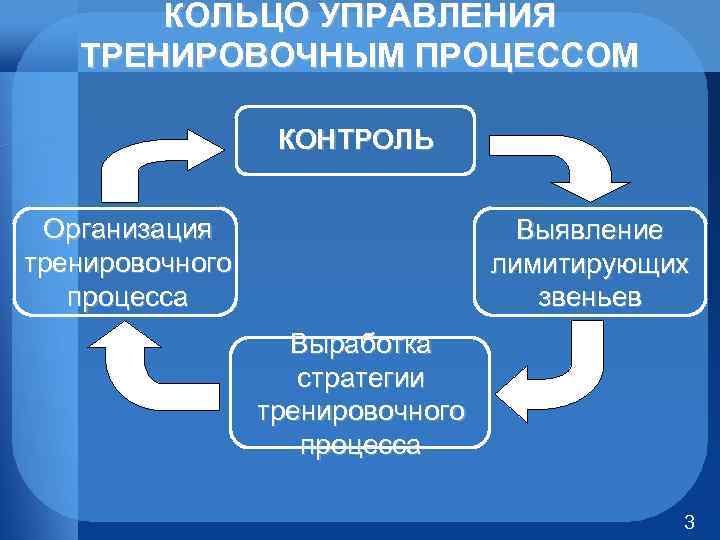 КОЛЬЦО УПРАВЛЕНИЯ ТРЕНИРОВОЧНЫМ ПРОЦЕССОМ

КОНТРОЛЬ

Выявление лимитирующих звеньев

Выработка стратегии тренировочного процесса

Организация тренировочного процесса

3